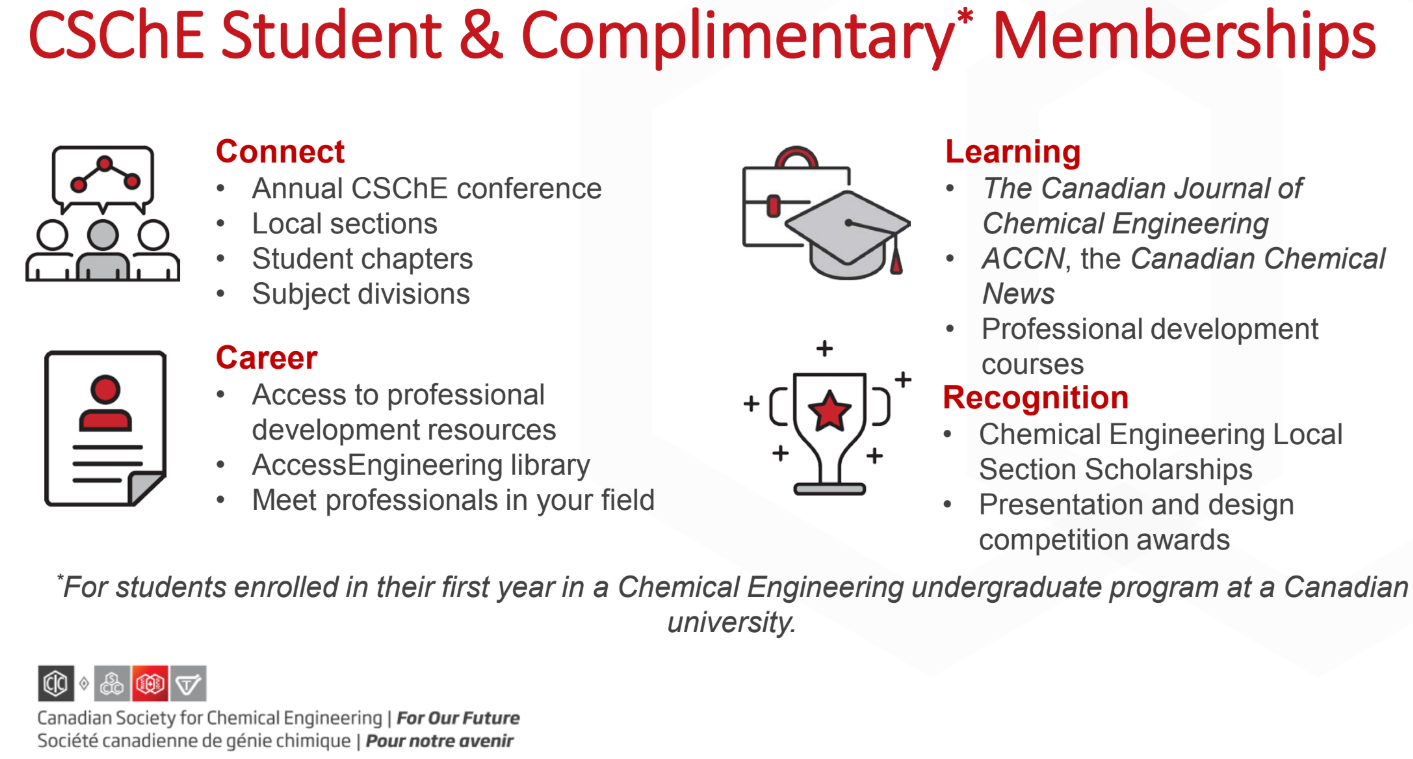 CSChE Student & Complimentary* Memberships

Connect
• Annual CSChE conference
• Local sections
• Student chapters
• Subject divisions

Career
• Access to professional development resources
• AccessEngineering library
• Meet professionals in your field

Learning
• The Canadian Journal of Chemical Engineering
• ACCN, the Canadian Chemical News
• Professional development courses

Recognition
• Chemical Engineering Local Section Scholarships
• Presentation and design competition awards

*For students enrolled in their first year in a Chemical Engineering undergraduate program at a Canadian university.

Canadian Society for Chemical Engineering | For Our Future
Société canadienne de génie chimique | Pour notre avenir